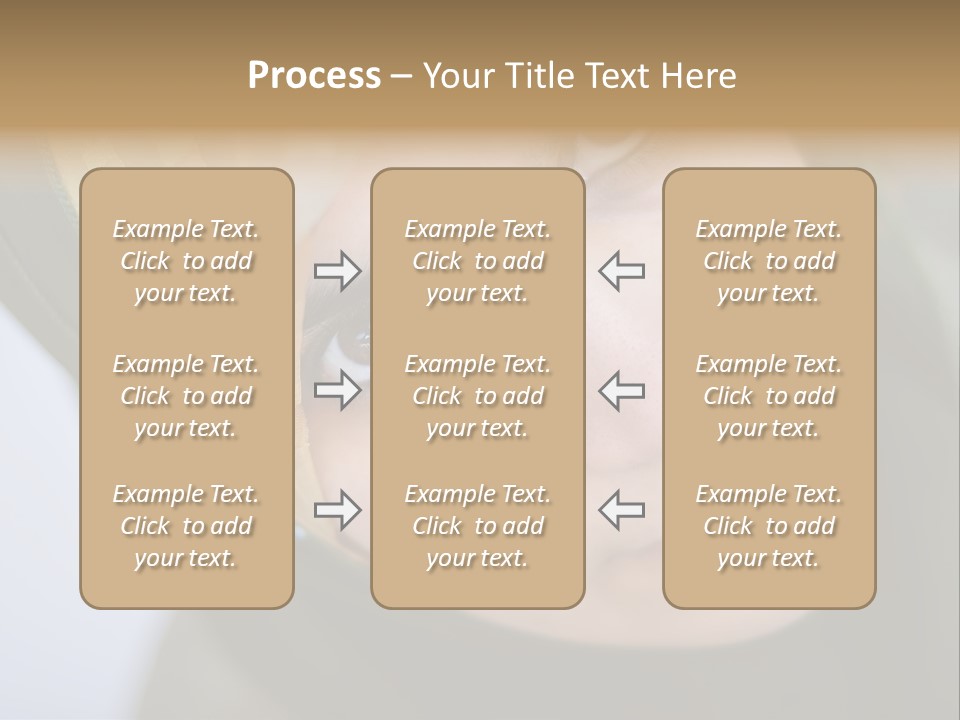 Process – Your Title Text Here

Example Text. Click to add your text.

Example Text. Click to add your text.

Example Text. Click to add your text.

Example Text. Click to add your text.

Example Text. Click to add your text.

Example Text. Click to add your text.

Example Text. Click to add your text.

Example Text. Click to add your text.

Example Text. Click to add your text.